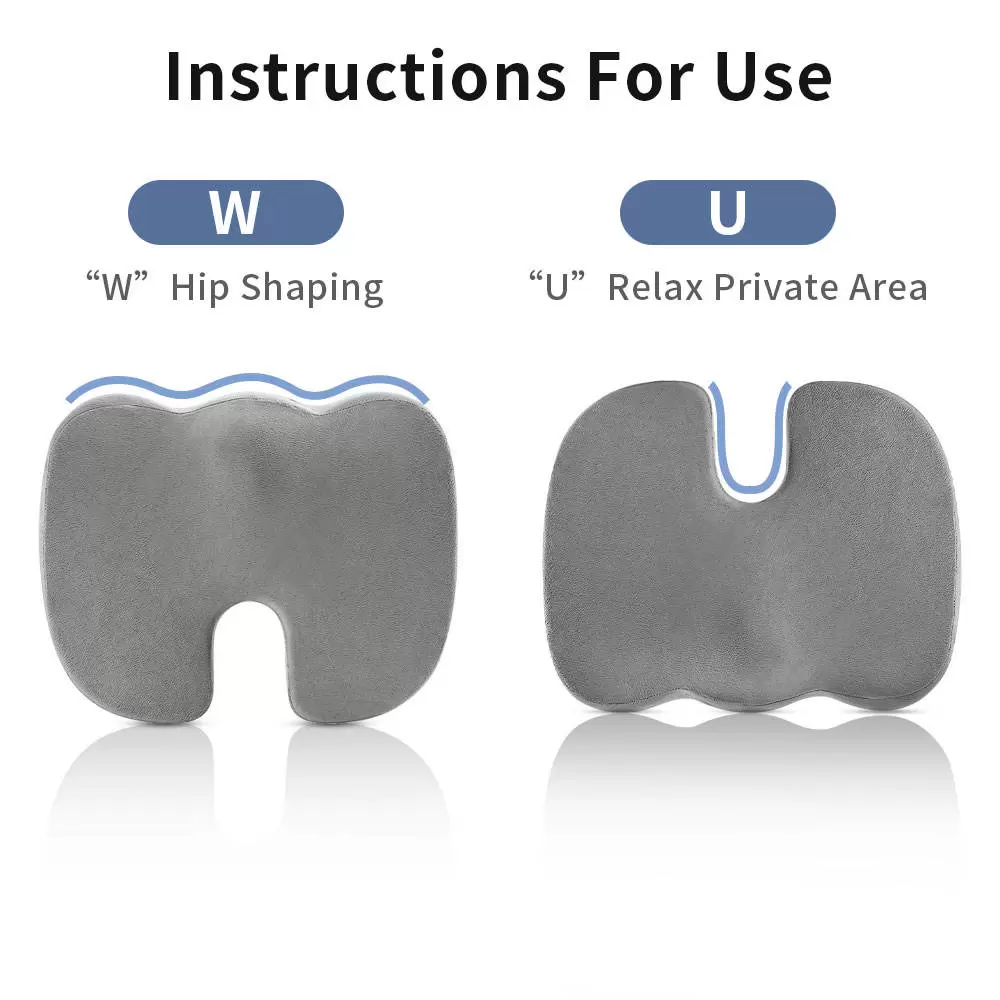 Instructions For Use

W

“W” Hip Shaping

U

“U” Relax Private Area